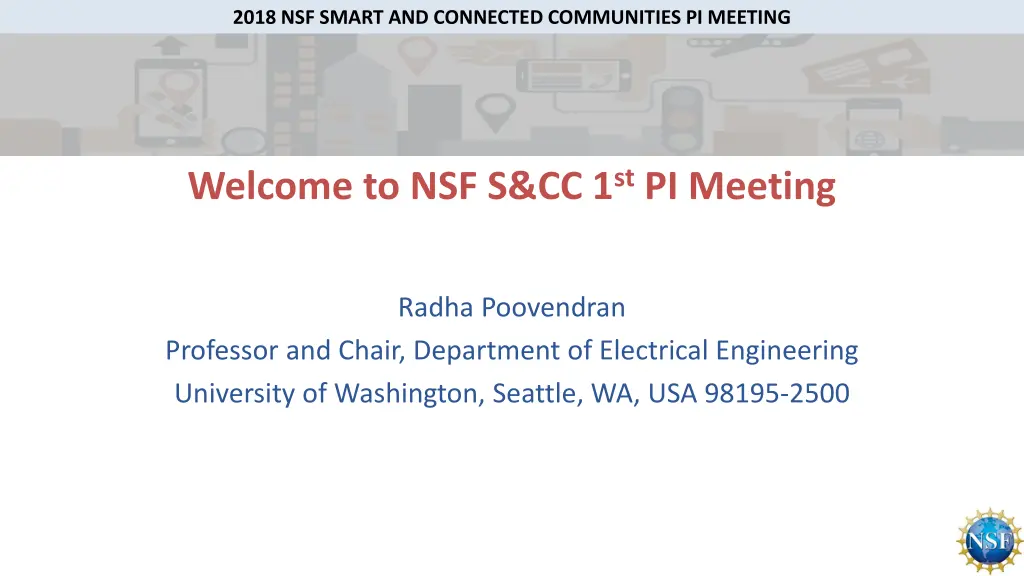 2018 NSF SMART AND CONNECTED COMMUNITIES PI MEETING

Welcome to NSF S&CC 1$^{st}$ PI Meeting

Radha Poovendran

Professor and Chair, Department of Electrical Engineering

University of Washington, Seattle, WA, USA 98195-2500

NSF